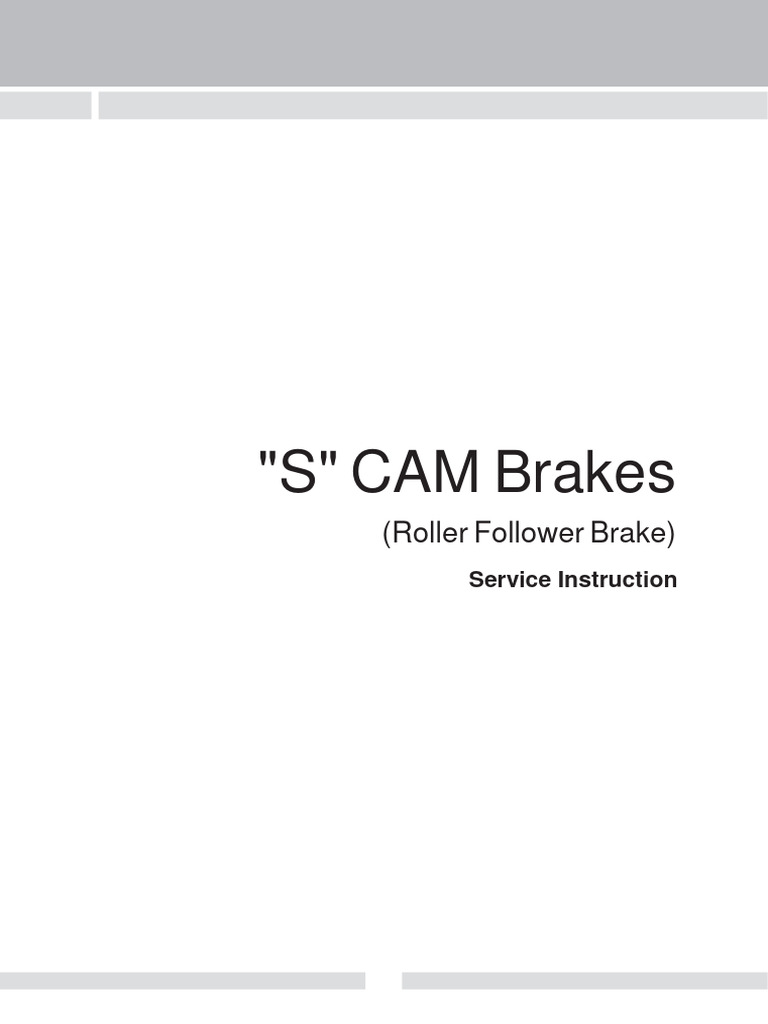 "S" CAM Brakes

(Roller Follower Brake)

Service Instruction